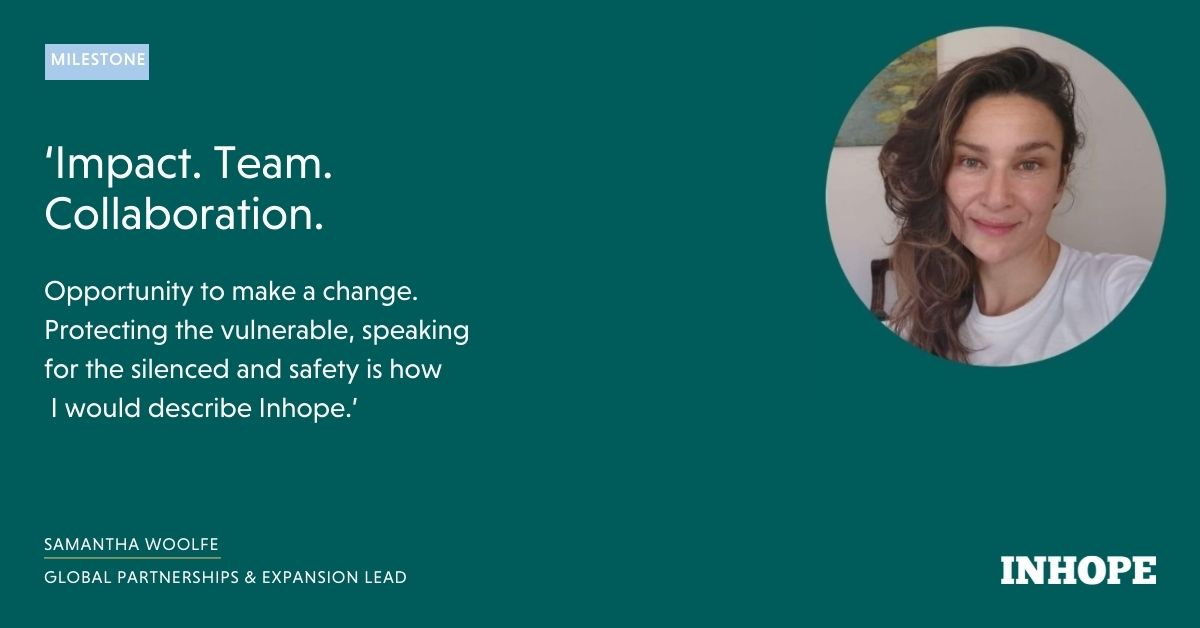 MILESTONE

‘Impact. Team. Collaboration.

Opportunity to make a change. Protecting the vulnerable, speaking for the silenced and safety is how I would describe Inhope.’

SAMANTHA WOOLFE

GLOBAL PARTNERSHIPS & EXPANSION LEAD

INHOPE